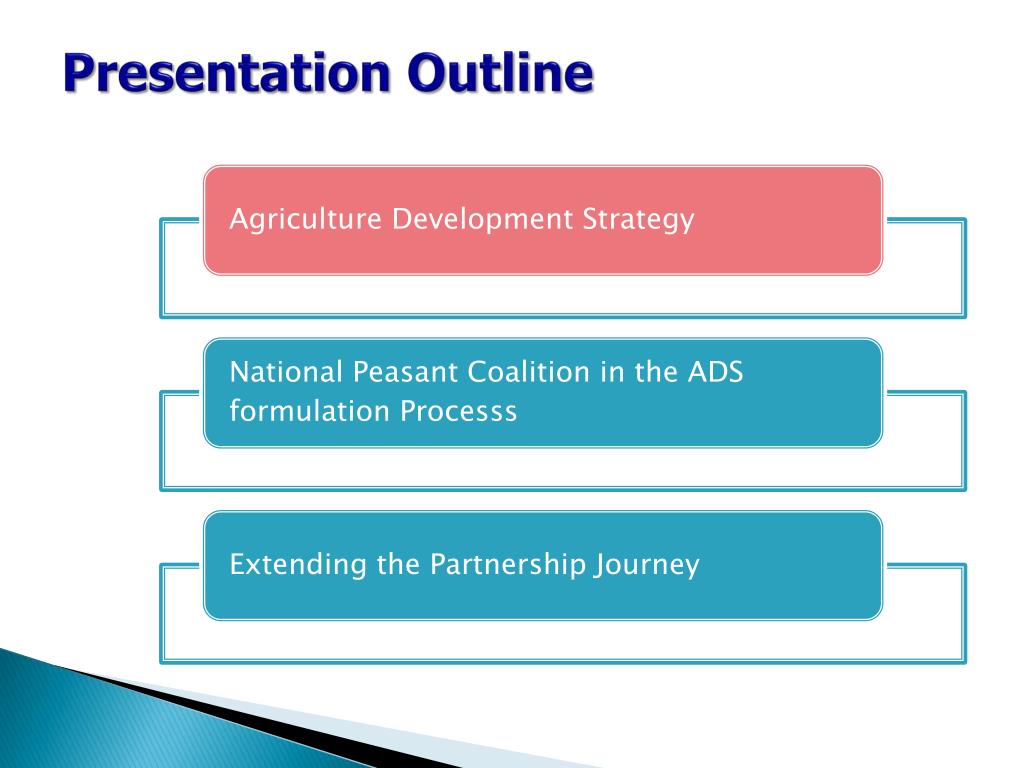 Presentation Outline

Agriculture Development Strategy

National Peasant Coalition in the ADS formulation Processs

Extending the Partnership Journey